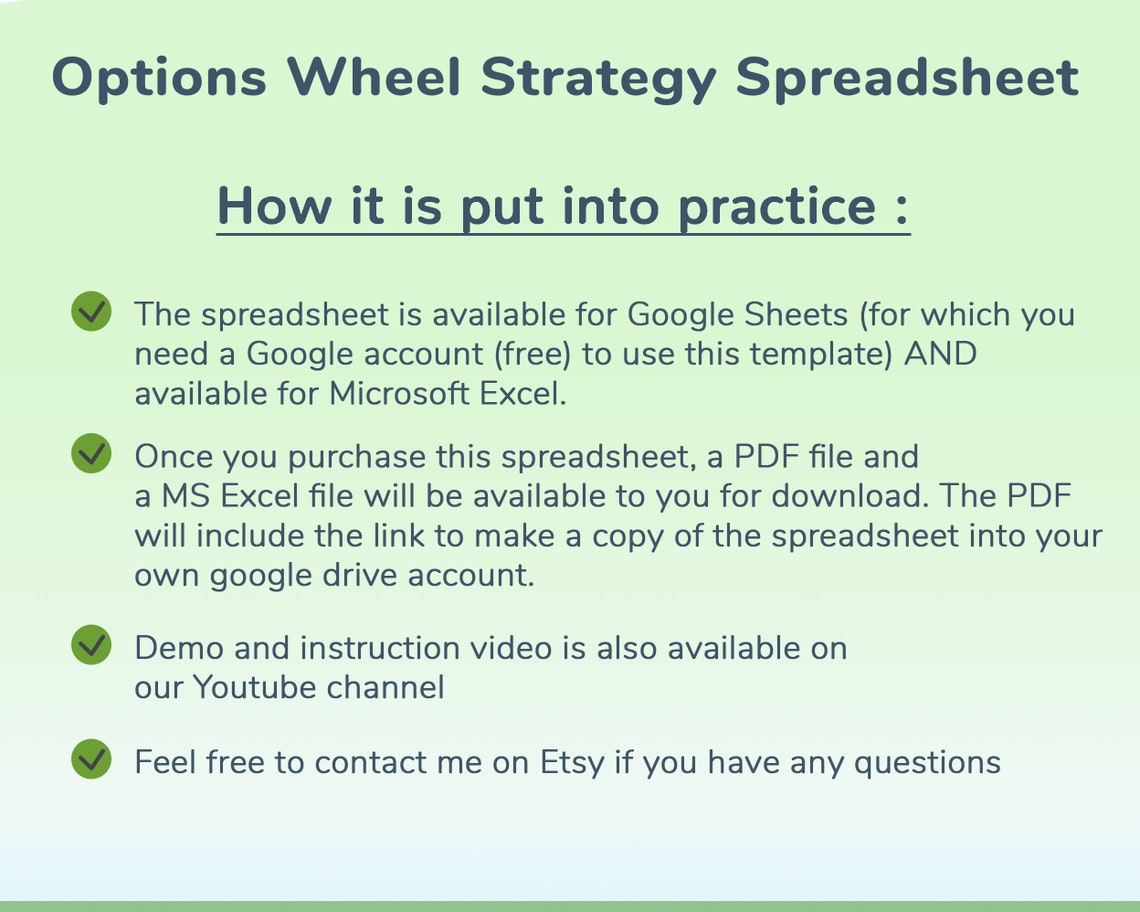 Options Wheel Strategy Spreadsheet

How it is put into practice :

The spreadsheet is available for Google Sheets (for which you need a Google account (free) to use this template) AND available for Microsoft Excel.

Once you purchase this spreadsheet, a PDF file and a MS Excel file will be available to you for download. The PDF will include the link to make a copy of the spreadsheet into your own google drive account.

Demo and instruction video is also available on our Youtube channel

Feel free to contact me on Etsy if you have any questions